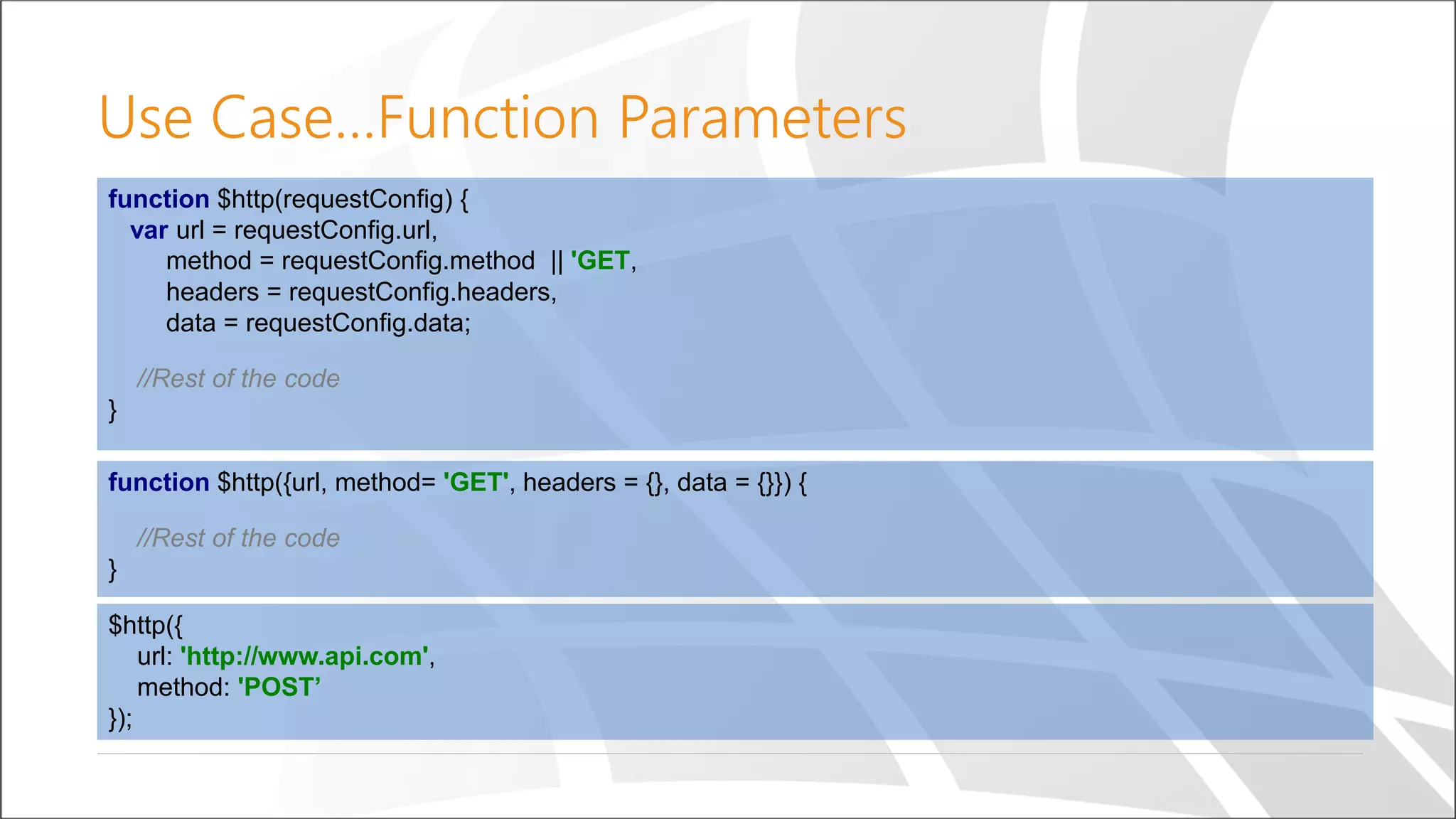 Use Case...Function Parameters

function $http(requestConfig) {
  var url = requestConfig.url,
      method = requestConfig.method  || 'GET,
      headers = requestConfig.headers,
      data = requestConfig.data;

   //Rest of the code
}

function $http({url, method= 'GET', headers = {}, data = {}}) {

   //Rest of the code
}

$http({
   url: 'http://www.api.com',
   method: 'POST’
});